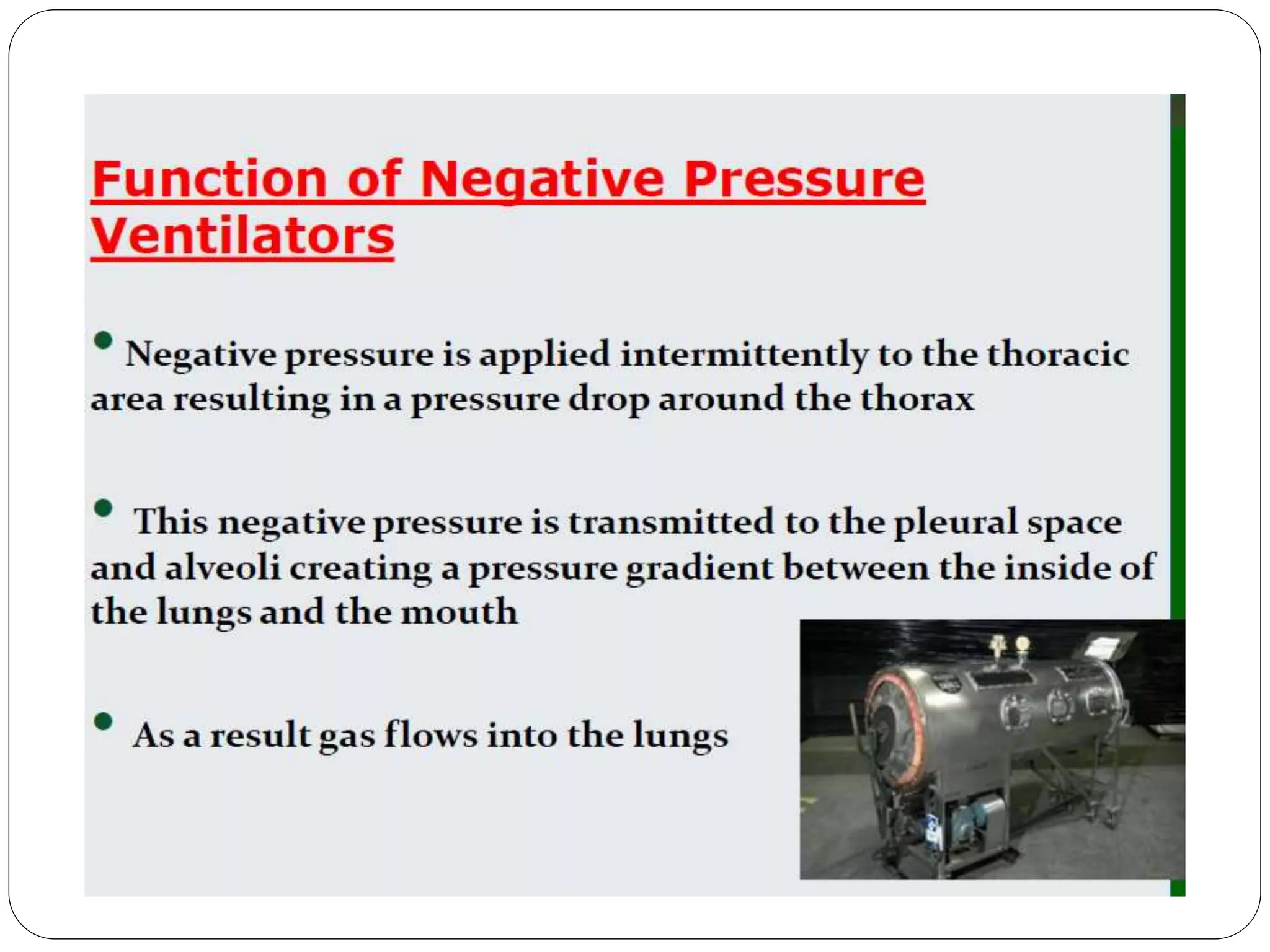 Function of Negative Pressure Ventilators

• Negative pressure is applied intermittently to the thoracic area resulting in a pressure drop around the thorax

• This negative pressure is transmitted to the pleural space and alveoli creating a pressure gradient between the inside of the lungs and the mouth

• As a result gas flows into the lungs